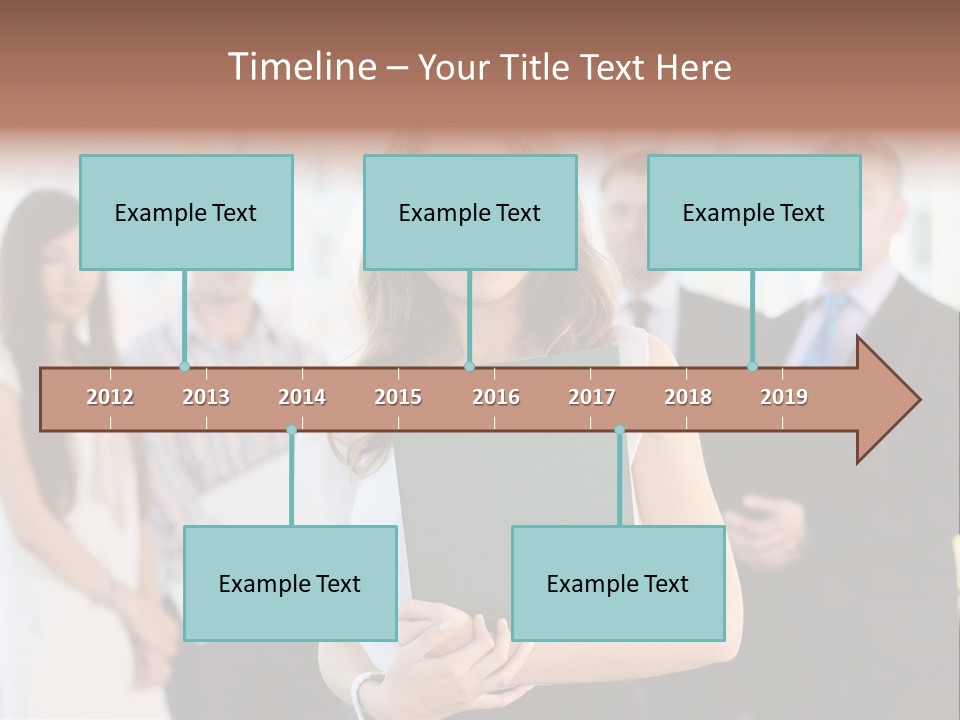 Timeline – Your Title Text Here

Example Text

Example Text

Example Text

2012 2013 2014 2015 2016 2017 2018 2019

Example Text

Example Text